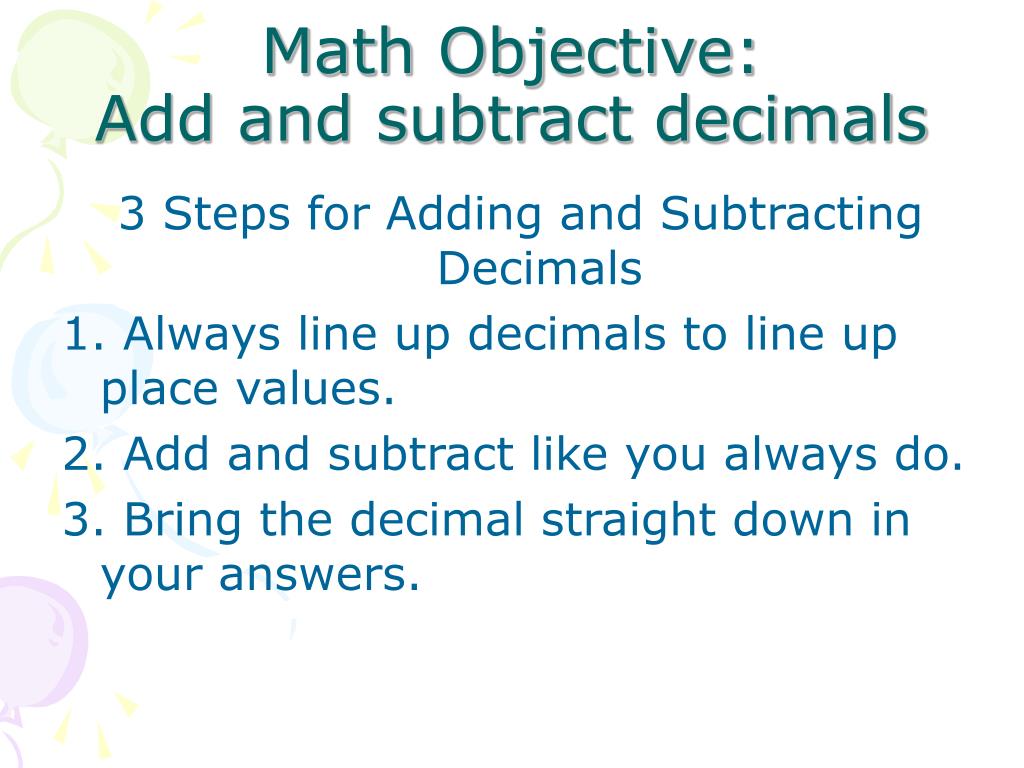 Math Objective:
Add and subtract decimals

3 Steps for Adding and Subtracting Decimals

1. Always line up decimals to line up place values.
2. Add and subtract like you always do.
3. Bring the decimal straight down in your answers.